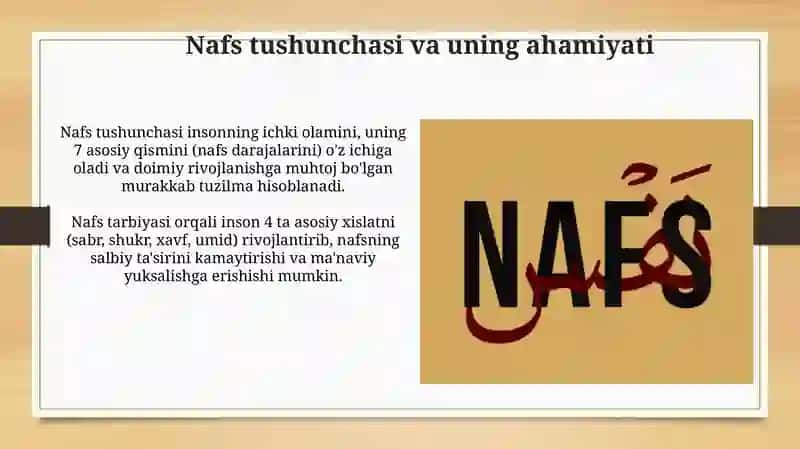 Nafs tushunchasi va uning ahamiyati

Nafs tushunchasi insonning ichki olamini, uning 7 asosiy qismini (nafs darajalarini) o'z ichiga oladi va doimiy rivojlanishga muhtoj bo'lgan murakkab tuzilma hisoblanadi.

Nafs tarbiyasi orqali inson 4 ta asosiy xislatni (sabr, shukr, xavf, umid) rivojlantirib, nafsning salbiy ta'sirini kamaytirishi va ma'naviy yuksalishga erishishi mumkin.

NAFS

نَفْس